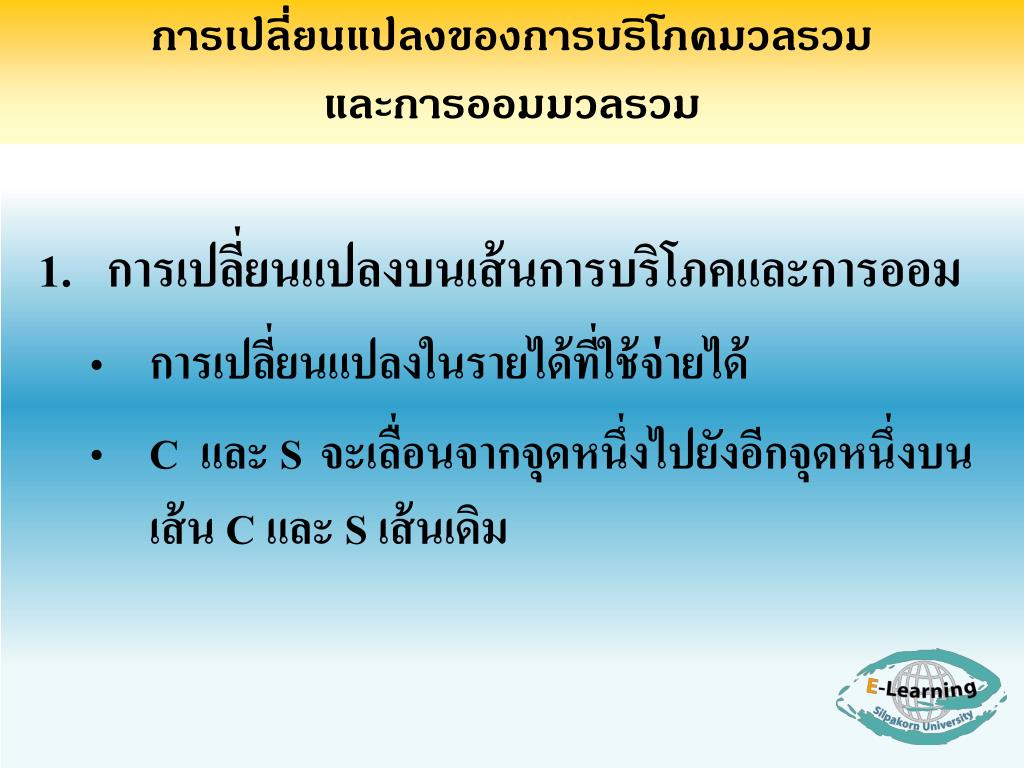 การเปลี่ยนแปลงของการบริโภคมวลรวม และการออมมวลรวม

1. การเปลี่ยนแปลงบนเส้นการบริโภคและการออม

• การเปลี่ยนแปลงในรายได้ที่ใช้จ่ายได้

• C และ S จะเลื่อนจากจุดหนึ่งไปยังอีกจุดหนึ่งบนเส้น C และ S เส้นเดิม

E-Learning
Silpakorn University